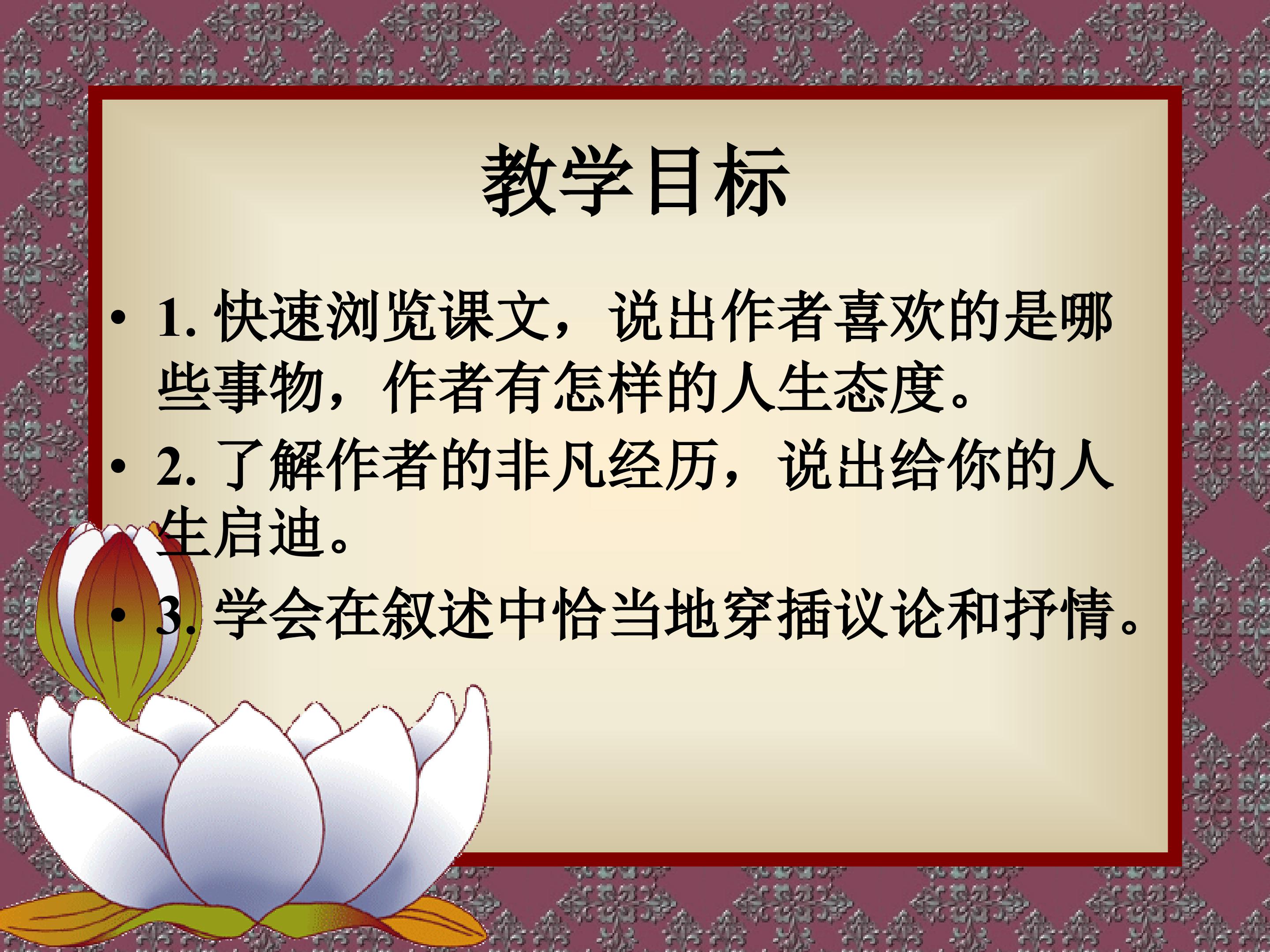 教学目标

• 1. 快速浏览课文，说出作者喜欢的是哪些事物，作者有怎样的人生态度。

• 2. 了解作者的非凡经历，说出给你的人生启迪。

• 3. 学会在叙述中恰当地穿插议论和抒情。